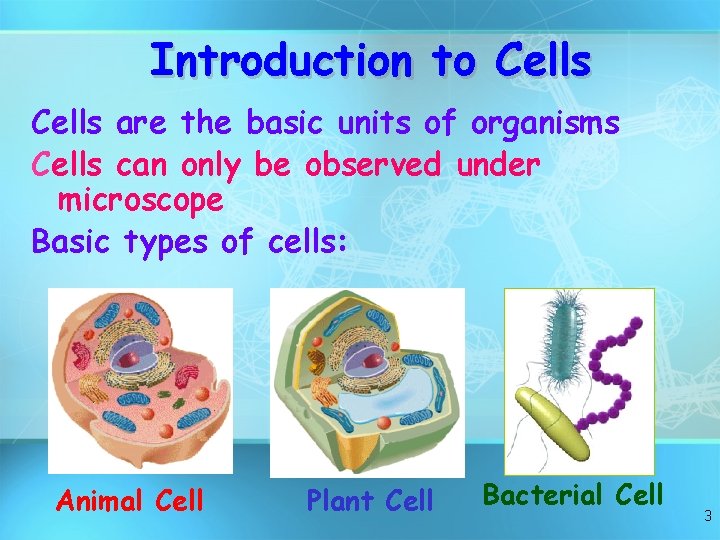 Introduction to Cells

Cells are the basic units of organisms

Cells can only be observed under microscope

Basic types of cells:

Animal Cell

Plant Cell

Bacterial Cell

3